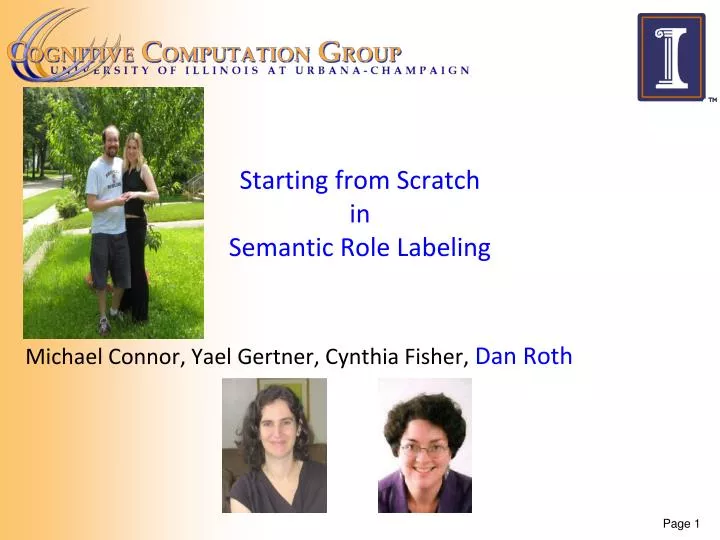 COGNITIVE COMPUTATION GROUP
UNIVERSITY OF ILLINOIS AT URBANA-CHAMPAIGN

™

Starting from Scratch
in
Semantic Role Labeling

Michael Connor, Yael Gertner, Cynthia Fisher, Dan Roth

Page 1